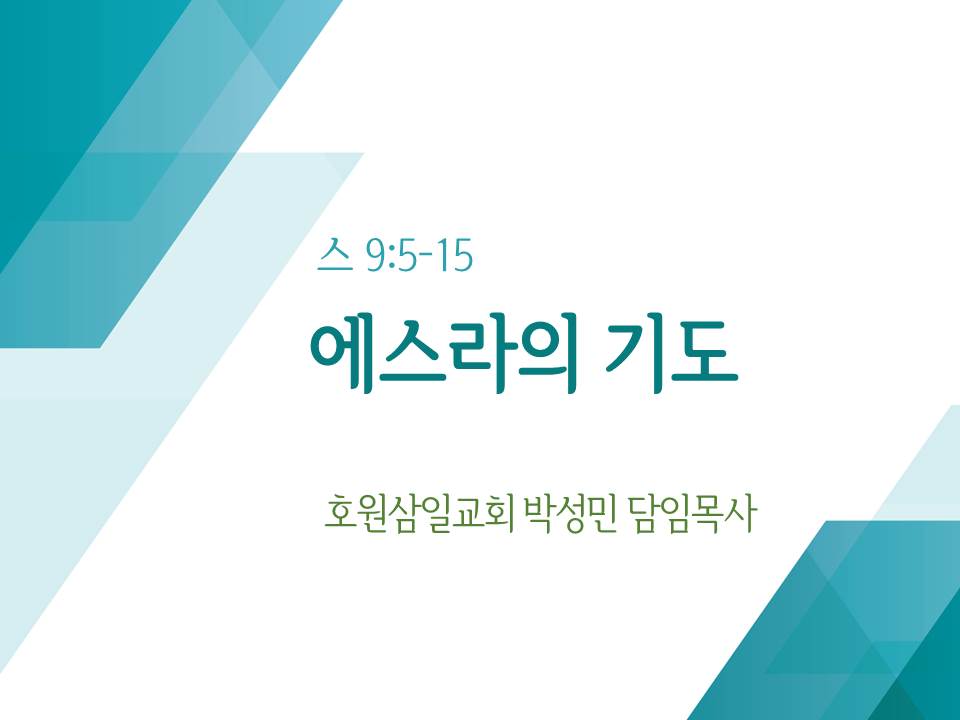 스 9:5-15

에스라의 기도

호원삼일교회 박성민 담임목사